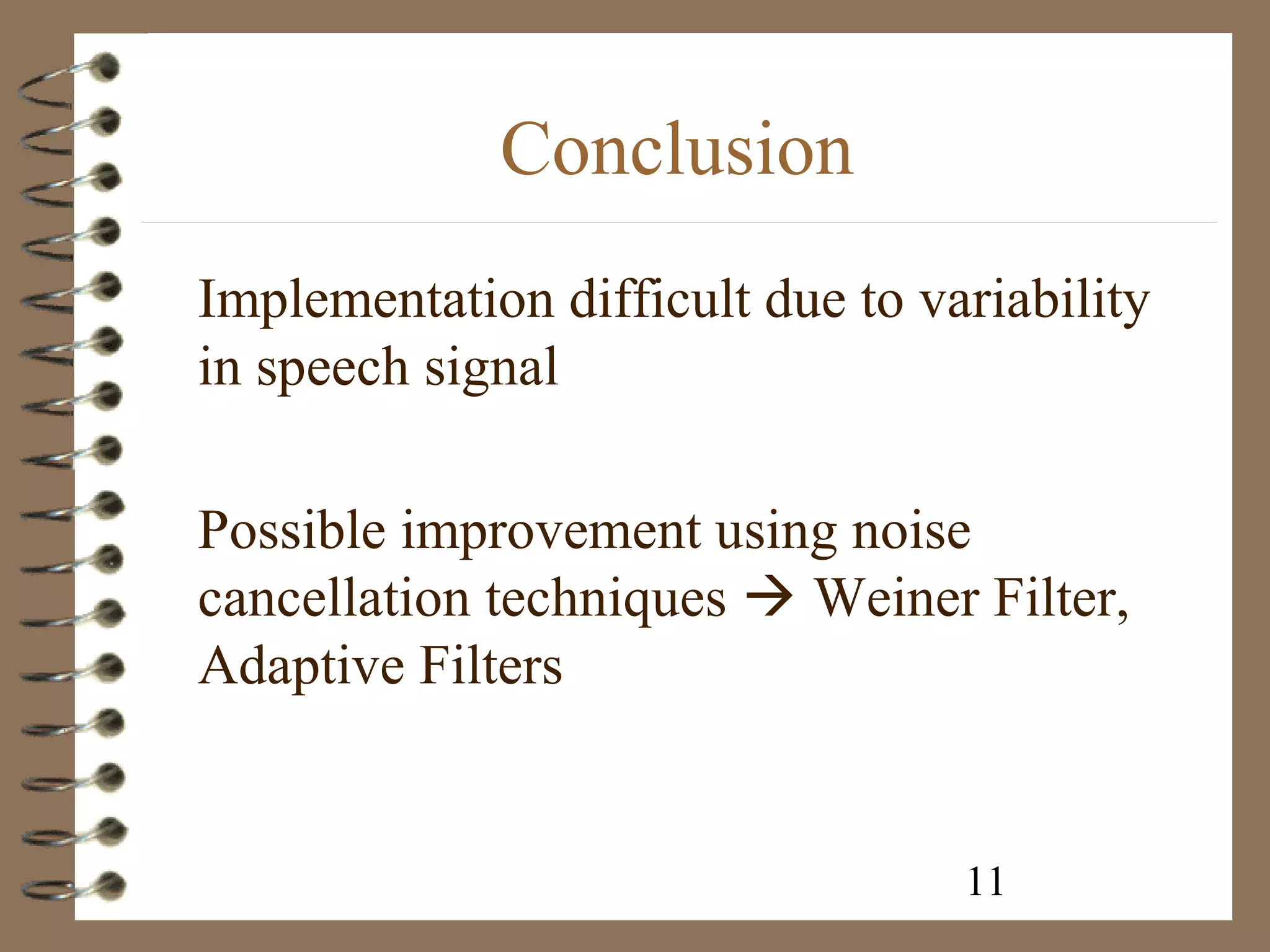 Conclusion

Implementation difficult due to variability in speech signal

Possible improvement using noise cancellation techniques → Weiner Filter, Adaptive Filters

11